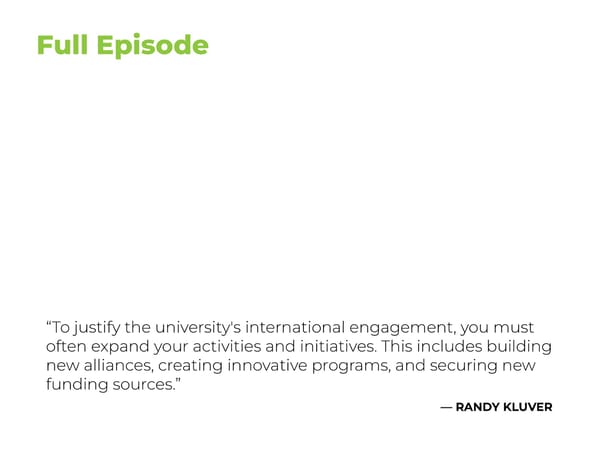 Full Episode

“To justify the university's international engagement, you must often expand your activities and initiatives. This includes building new alliances, creating innovative programs, and securing new funding sources.”

— RANDY KLUVER